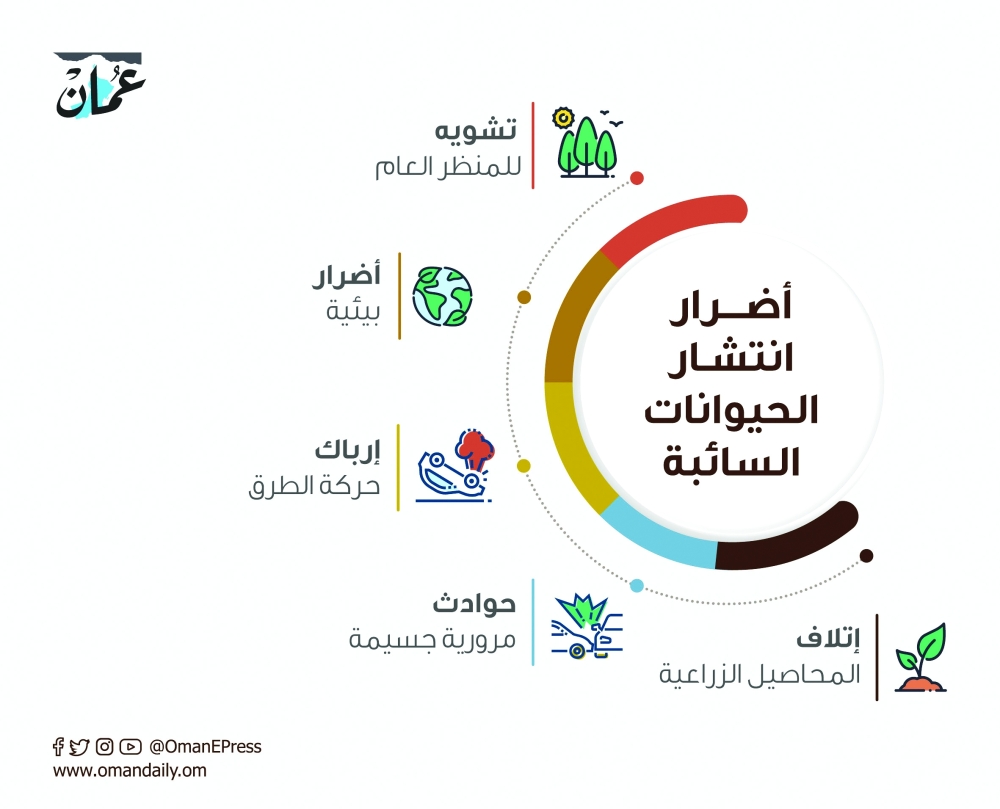 عُمان

أضـرار انتشـار الحيوانات السائبة

تشويه
للمنظر العام

أضرار
بيئية

إرباك
حركة الطرق

حوادث
مرورية جسيمة

إتلاف
المحاصيل الزراعية

@OmanEPress
www.omandaily.om